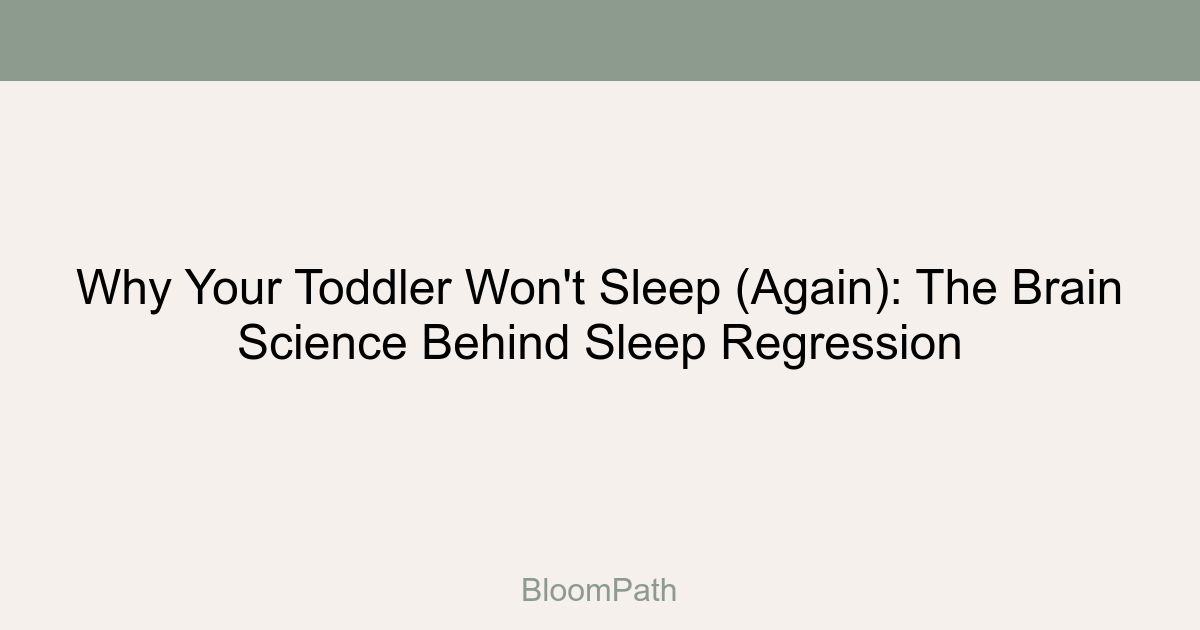 Why Your Toddler Won't Sleep (Again): The Brain Science Behind Sleep Regression

BloomPath